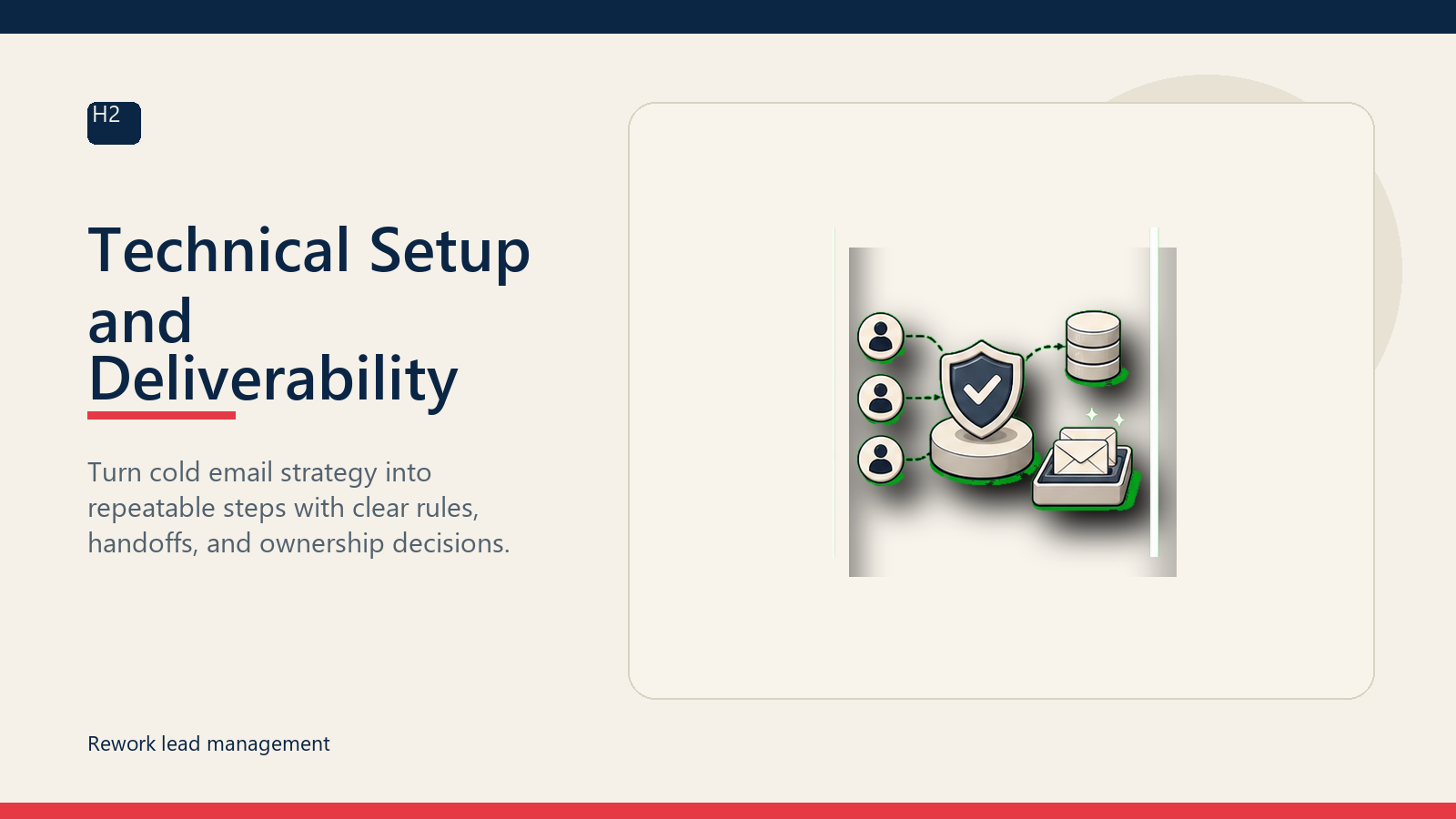 H2

Technical Setup and Deliverability

Turn cold email strategy into repeatable steps with clear rules, handoffs, and ownership decisions.

Rework lead management